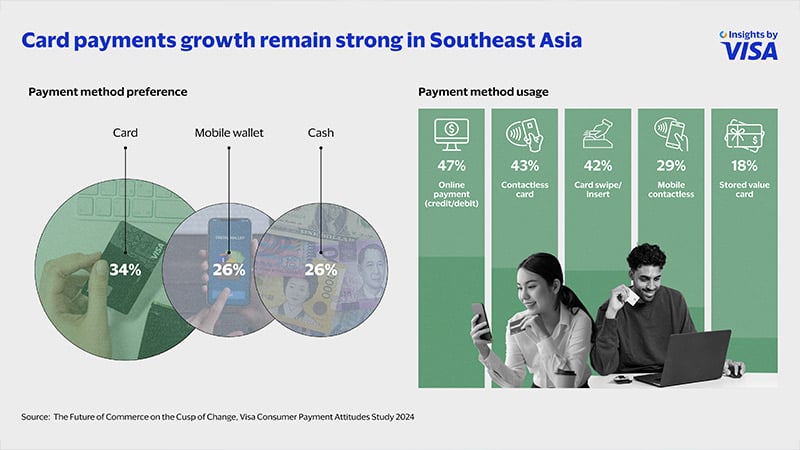 Card payments growth remain strong in Southeast Asia

Insights by VISA

Payment method preference

Card

Mobile wallet

Cash

34%

26%

26%

Payment method usage

47%
Online payment (credit/debit)

43%
Contactless card

42%
Card swipe/ insert

29%
Mobile contactless

18%
Stored value card

Source: The Future of Commerce on the Cusp of Change, Visa Consumer Payment Attitudes Study 2024